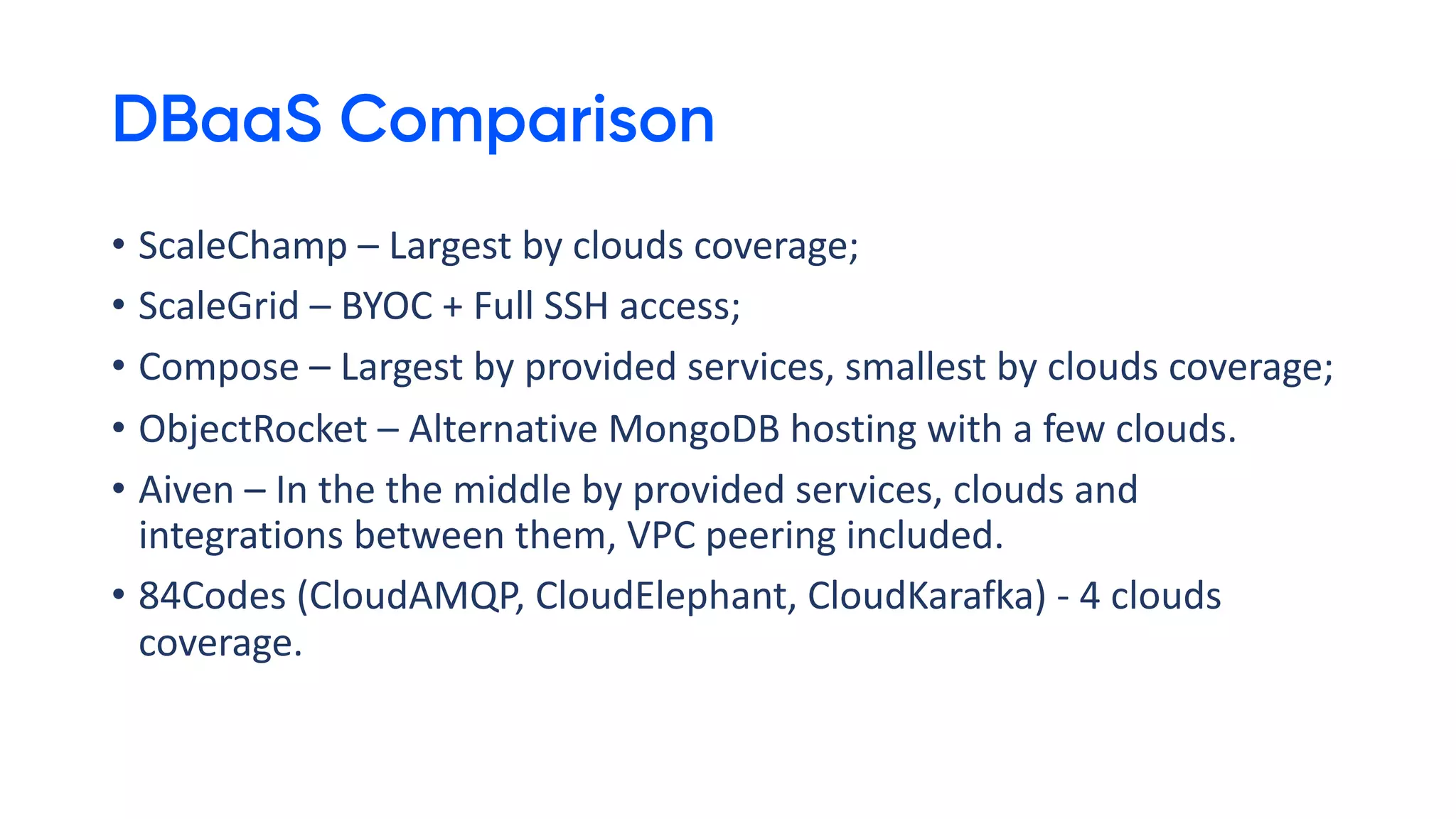 DBaaS Comparison

• ScaleChamp – Largest by clouds coverage;
• ScaleGrid – BYOC + Full SSH access;
• Compose – Largest by provided services, smallest by clouds coverage;
• ObjectRocket – Alternative MongoDB hosting with a few clouds.
• Aiven – In the the middle by provided services, clouds and integrations between them, VPC peering included.
• 84Codes (CloudAMQP, CloudElephant, CloudKarafka) - 4 clouds coverage.